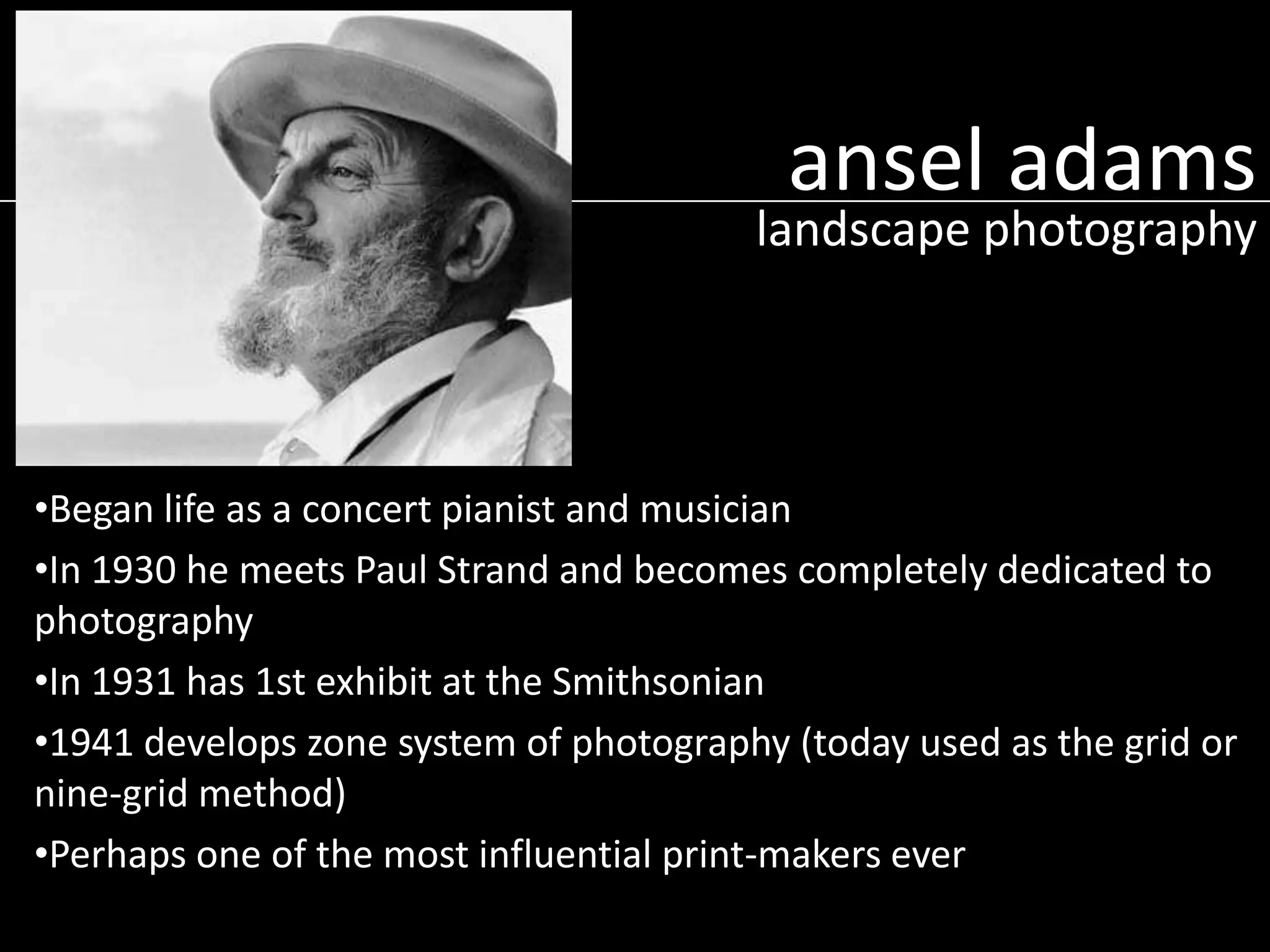 ansel adams
landscape photography

•Began life as a concert pianist and musician

•In 1930 he meets Paul Strand and becomes completely dedicated to photography

•In 1931 has 1st exhibit at the Smithsonian

•1941 develops zone system of photography (today used as the grid or nine-grid method)

•Perhaps one of the most influential print-makers ever